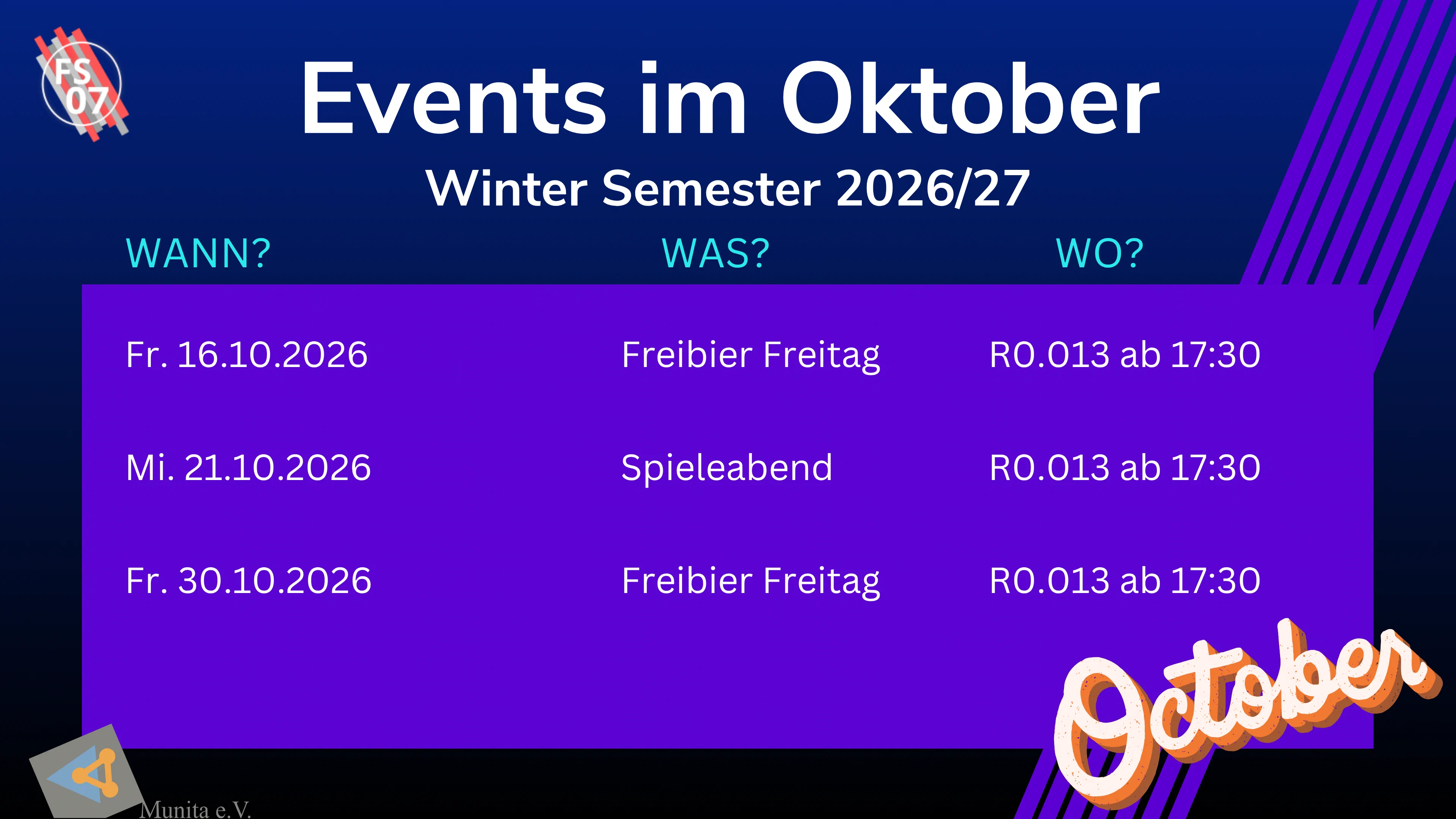 FS 07

Events im Oktober

Winter Semester 2026/27

| WANN? | WAS? | WO? |
|---|---|---|
| Fr. 16.10.2026 | Freibier Freitag | R0.013 ab 17:30 |
| Mi. 21.10.2026 | Spieleabend | R0.013 ab 17:30 |
| Fr. 30.10.2026 | Freibier Freitag | R0.013 ab 17:30 |

October

Munita e.V.